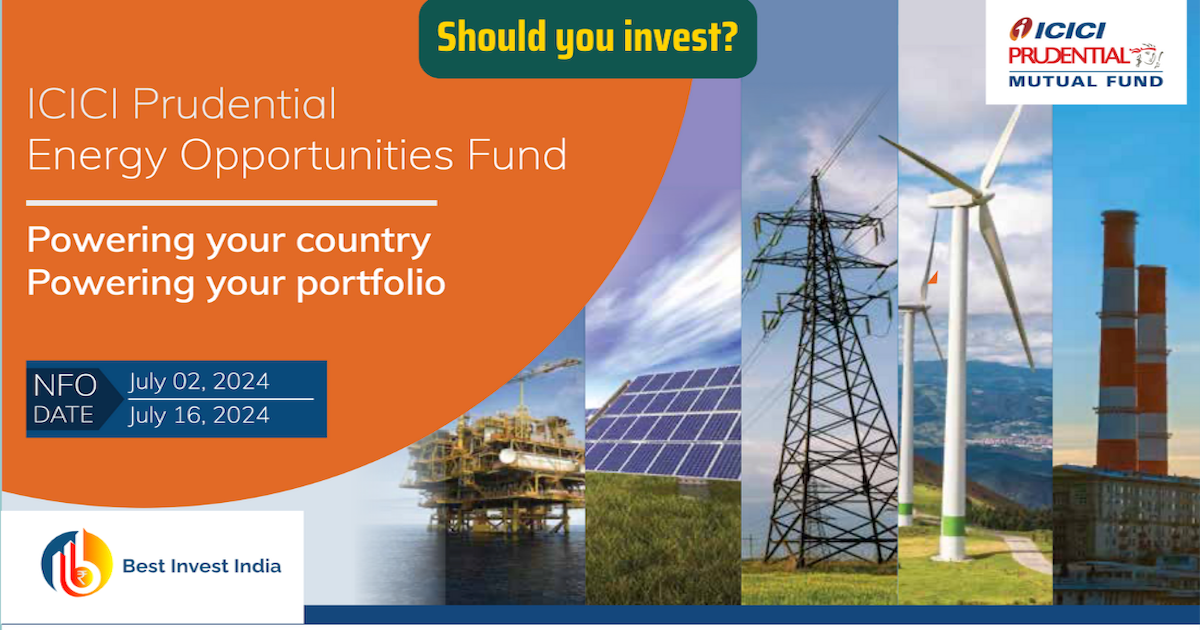 Should you invest?

ICICI PRUDENTIAL MUTUAL FUND

ICICI Prudential Energy Opportunities Fund

Powering your country
Powering your portfolio

NFO DATE
July 02, 2024
July 16, 2024

Best Invest India